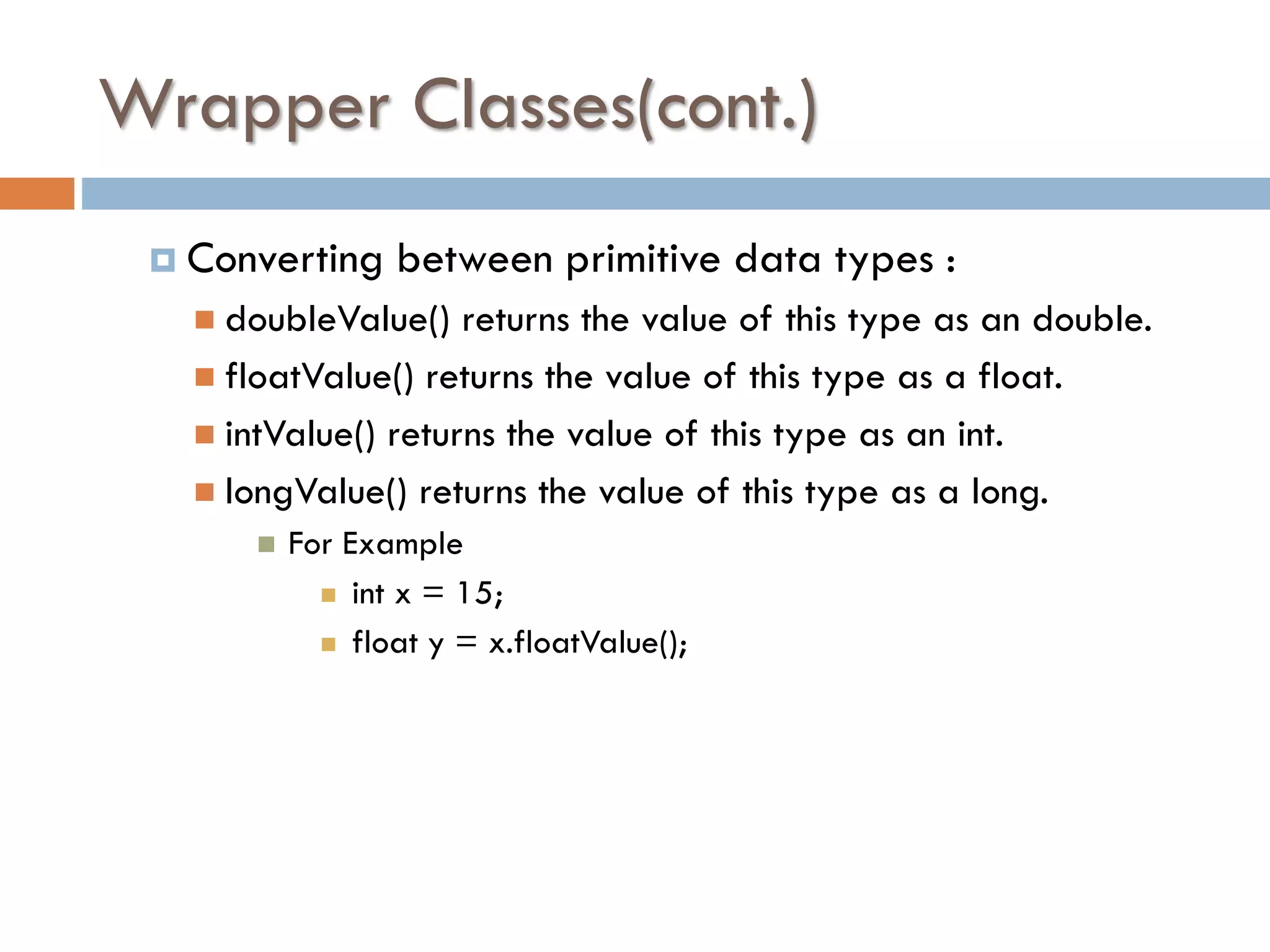 Wrapper Classes(cont.)

Converting between primitive data types :

doubleValue() returns the value of this type as an double.

floatValue() returns the value of this type as a float.

intValue() returns the value of this type as an int.

longValue() returns the value of this type as a long.

For Example

int x = 15;

float y = x.floatValue();